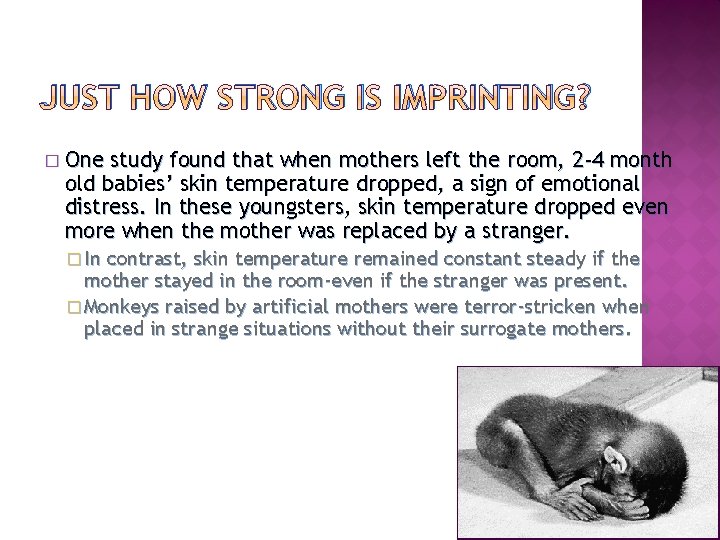 JUST HOW STRONG IS IMPRINTING?

□ One study found that when mothers left the room, 2-4 month old babies' skin temperature dropped, a sign of emotional distress. In these youngsters, skin temperature dropped even more when the mother was replaced by a stranger.

□ In contrast, skin temperature remained constant steady if the mother stayed in the room-even if the stranger was present.

□ Monkeys raised by artificial mothers were terror-stricken when placed in strange situations without their surrogate mothers.